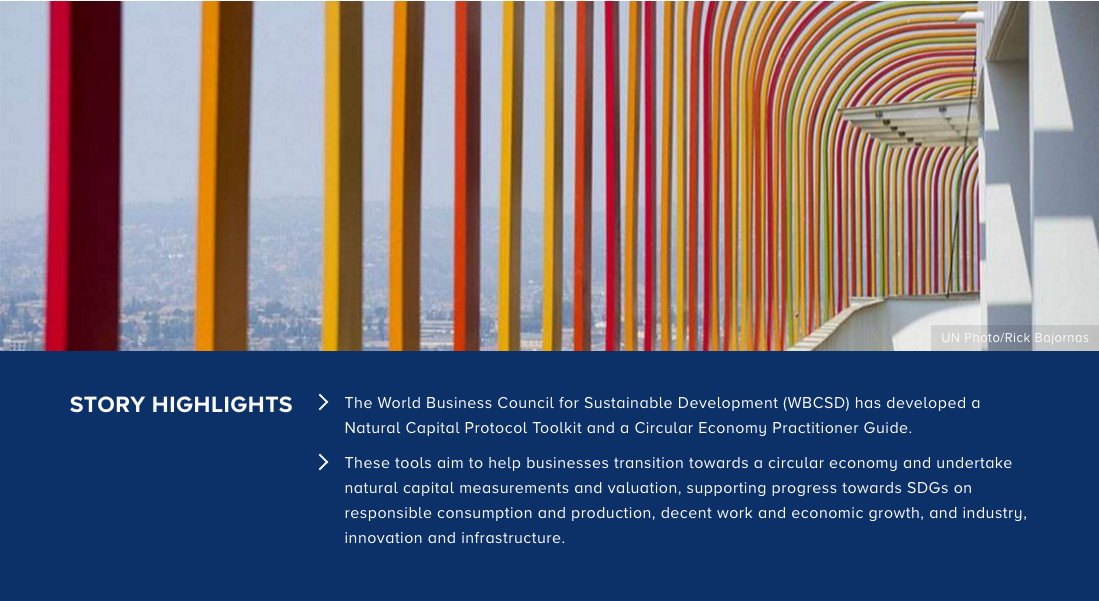 UN Photo/Rick Bajornas

STORY HIGHLIGHTS

The World Business Council for Sustainable Development (WBCSD) has developed a Natural Capital Protocol Toolkit and a Circular Economy Practitioner Guide.

These tools aim to help businesses transition towards a circular economy and undertake natural capital measurements and valuation, supporting progress towards SDGs on responsible consumption and production, decent work and economic growth, and industry, innovation and infrastructure.